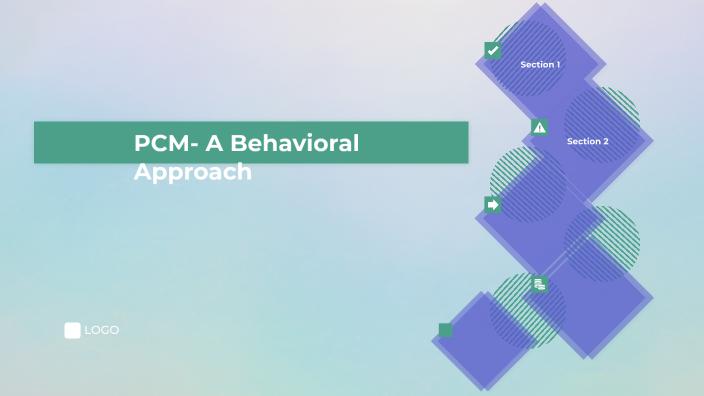 PCM- A Behavioral Approach

Section 1

Section 2

LOGO